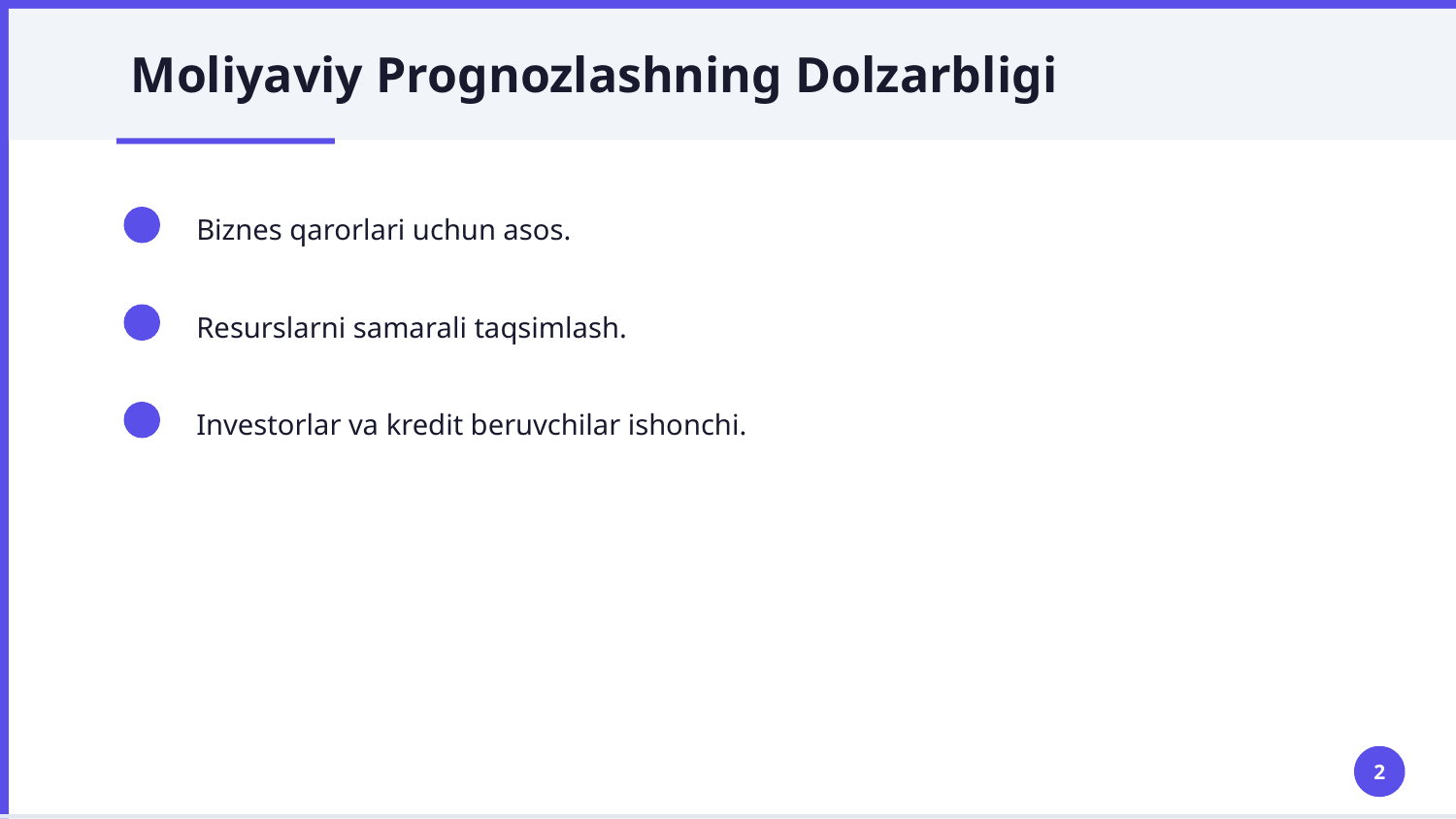 Moliyaviy Prognozlashning Dolzarbligi

Biznes qarorlari uchun asos.

Resurslarni samarali taqsimlash.

Investorlar va kredit beruvchilar ishonchi.

2